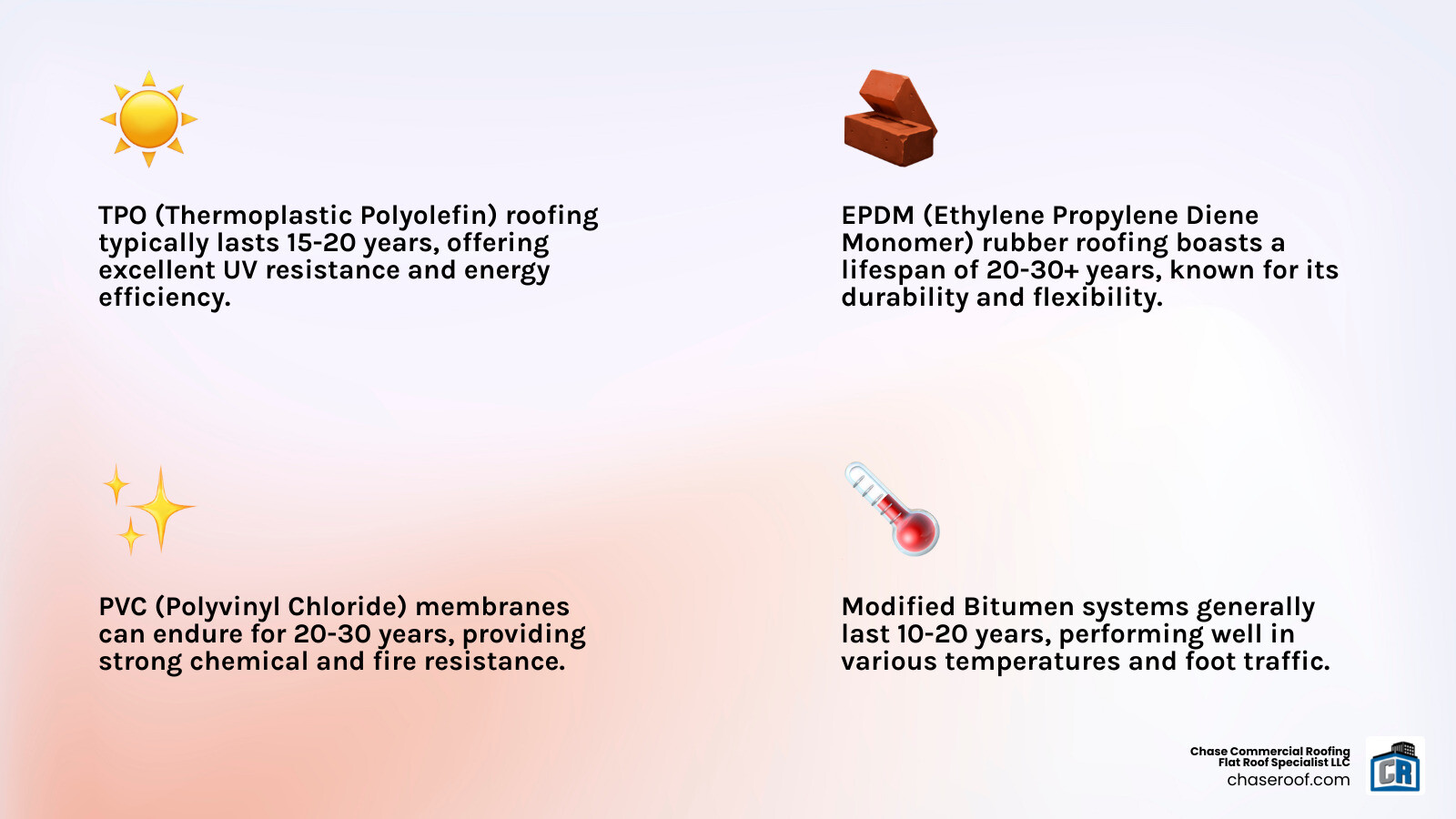 TPO (Thermoplastic Polyolefin) roofing typically lasts 15-20 years, offering excellent UV resistance and energy efficiency.

EPDM (Ethylene Propylene Diene Monomer) rubber roofing boasts a lifespan of 20-30+ years, known for its durability and flexibility.

PVC (Polyvinyl Chloride) membranes can endure for 20-30 years, providing strong chemical and fire resistance.

Modified Bitumen systems generally last 10-20 years, performing well in various temperatures and foot traffic.

Chase Commercial Roofing
Flat Roof Specialist LLC
chaseroof.com

CR